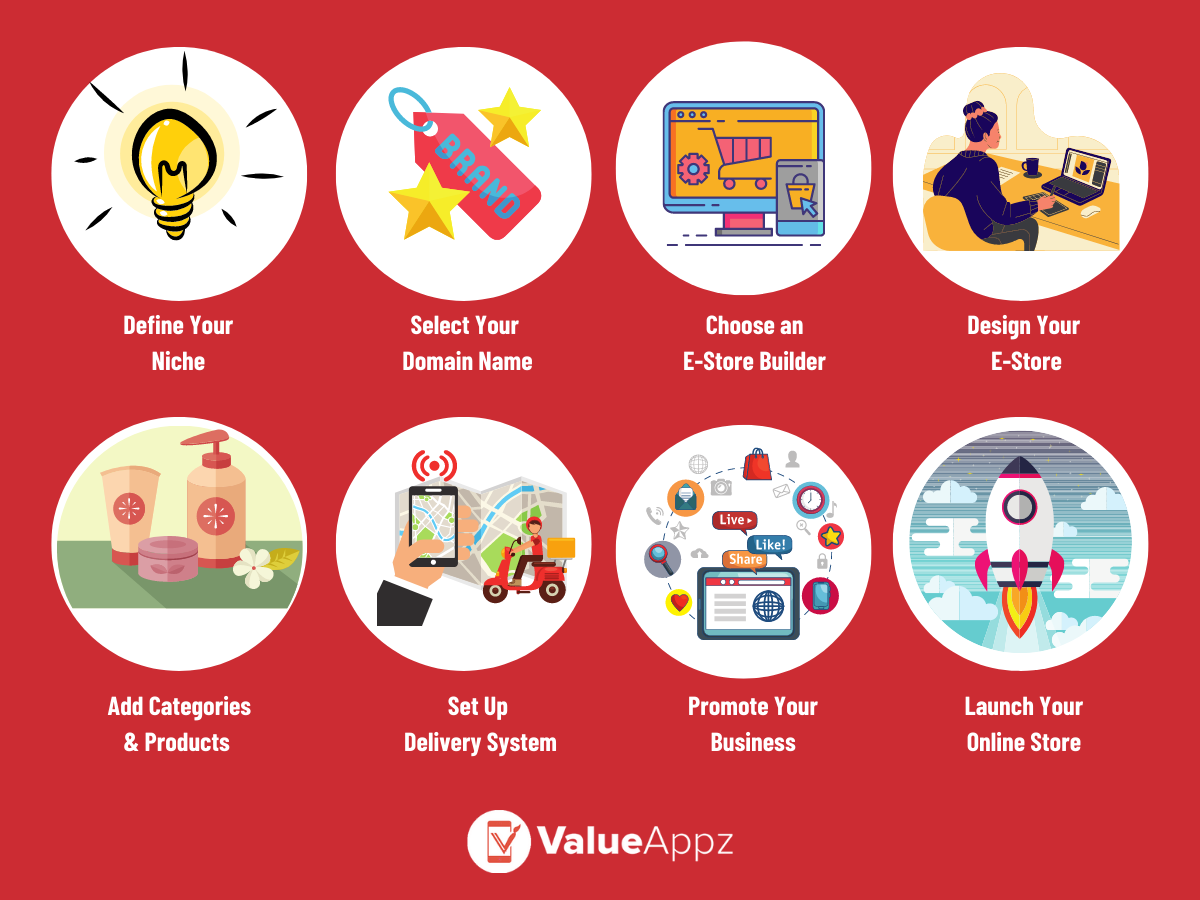 BRAND

Define Your Niche

Select Your Domain Name

Choose an E-Store Builder

Design Your E-Store

Live

Like!

Share

Add Categories & Products

Set Up Delivery System

Promote Your Business

Launch Your Online Store

ValueAppz